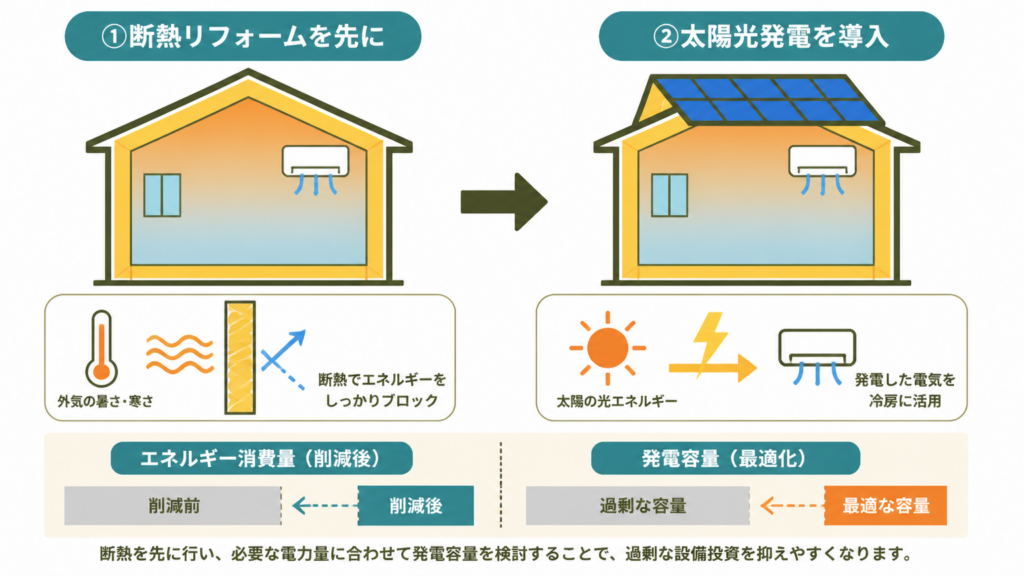 ①断熱リフォームを先に

②太陽光発電を導入

外気の暑さ・寒さ

断熱でエネルギーをしっかりブロック

太陽の光エネルギー

発電した電気を冷房に活用

エネルギー消費量（削減後）

削減前

削減後

発電容量（最適化）

過剰な容量

最適な容量

断熱を先に行い、必要な電力量に合わせて発電容量を検討することで、過剰な設備投資を抑えやすくなります。